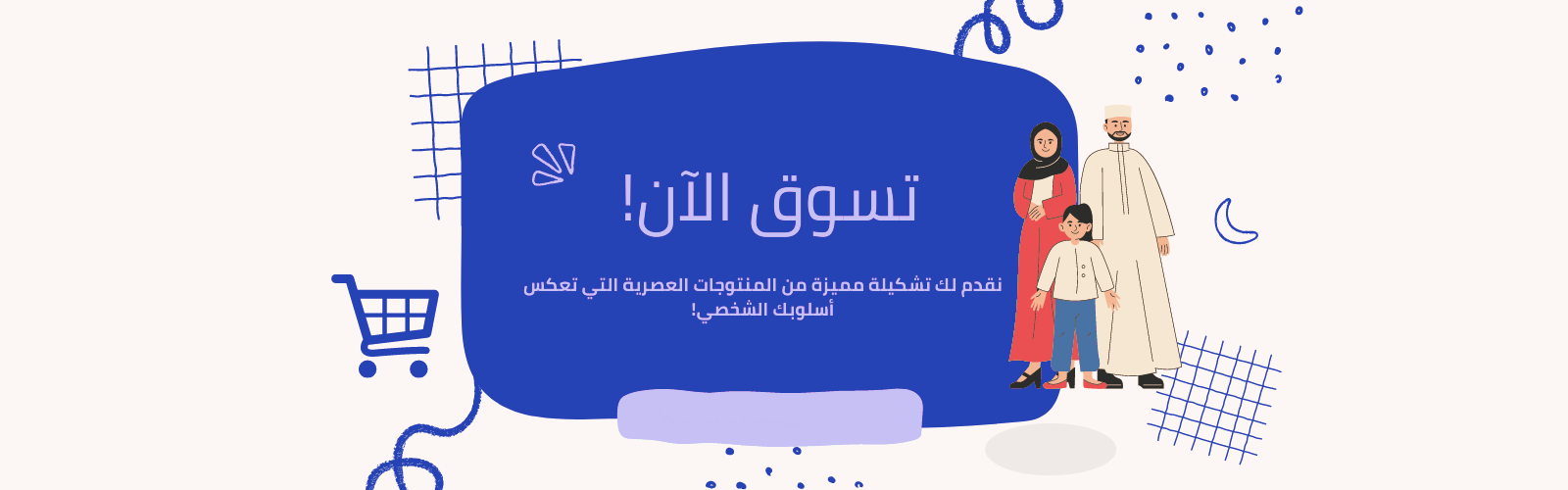 تسوق الآن!

نقدم لك تشكيلة مميزة من المنتوجات العصرية التي تعكس أسلوبك الشخصي!